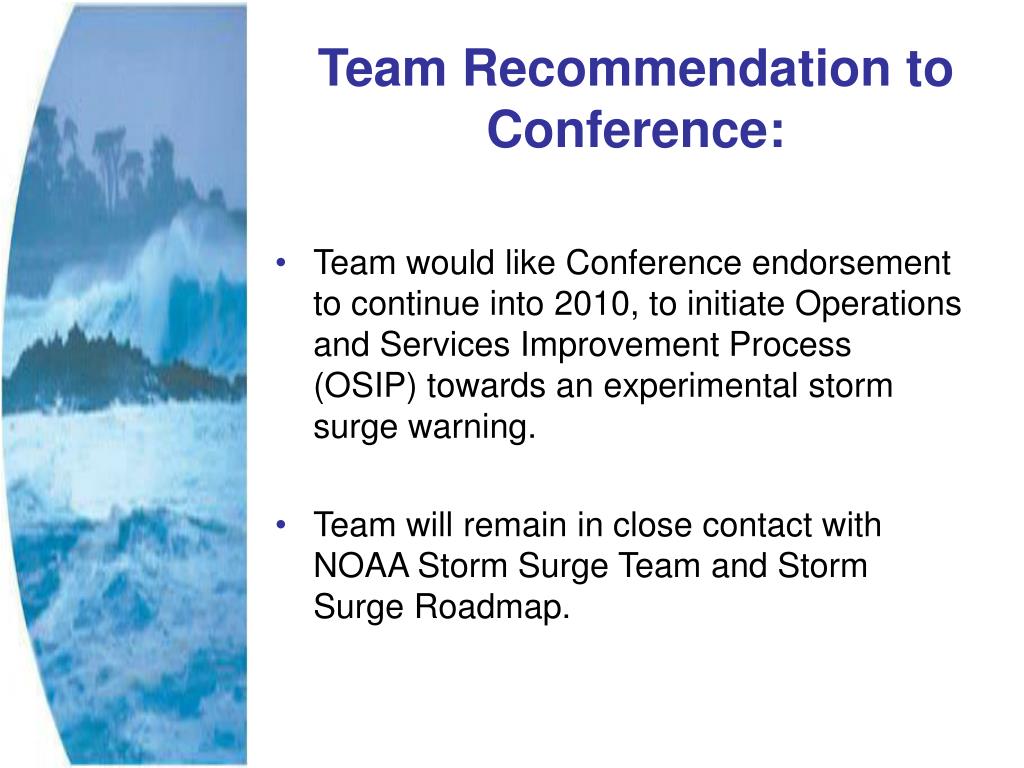 Team Recommendation to Conference:

• Team would like Conference endorsement to continue into 2010, to initiate Operations and Services Improvement Process (OSIP) towards an experimental storm surge warning.

• Team will remain in close contact with NOAA Storm Surge Team and Storm Surge Roadmap.